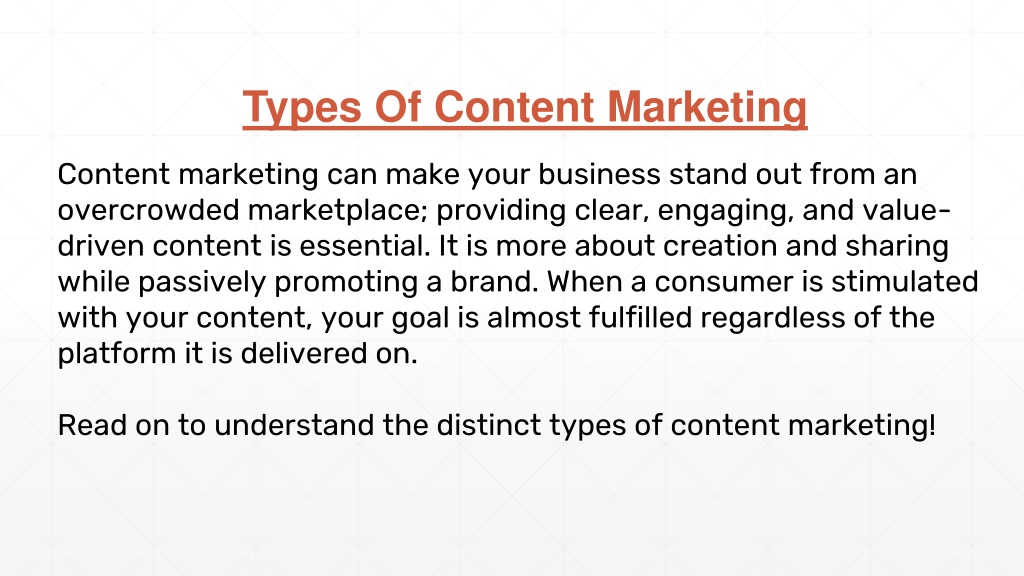 Types Of Content Marketing

Content marketing can make your business stand out from an overcrowded marketplace; providing clear, engaging, and value-driven content is essential. It is more about creation and sharing while passively promoting a brand. When a consumer is stimulated with your content, your goal is almost fulfilled regardless of the platform it is delivered on.

Read on to understand the distinct types of content marketing!